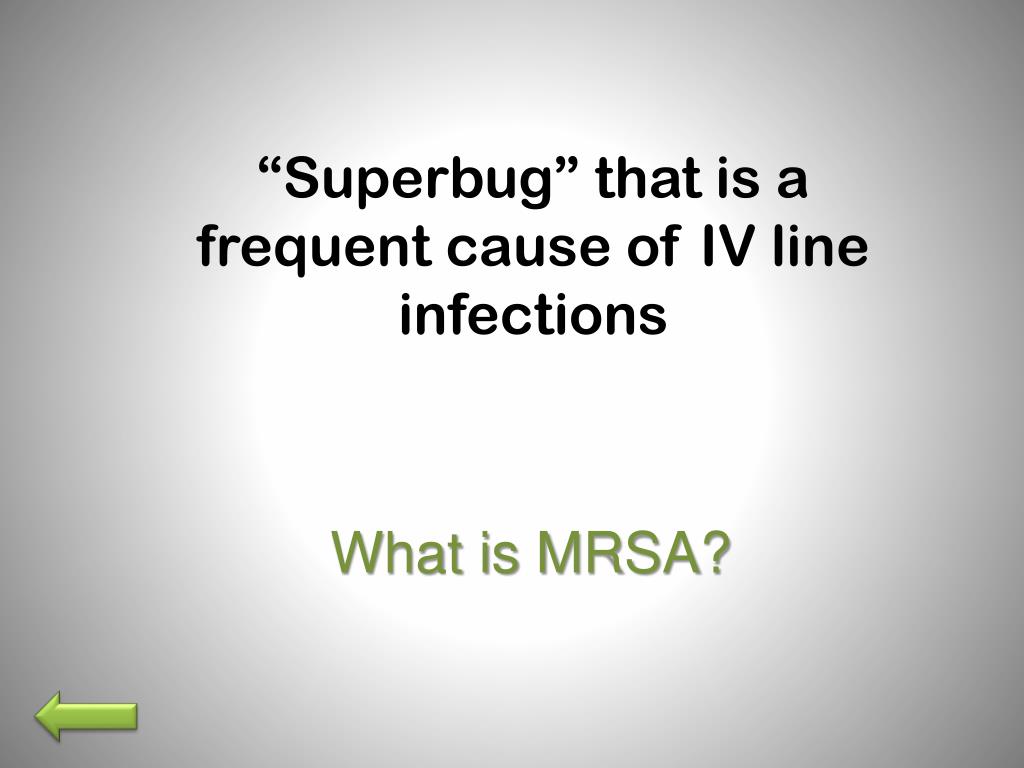 “Superbug” that is a frequent cause of IV line infections

What is MRSA?